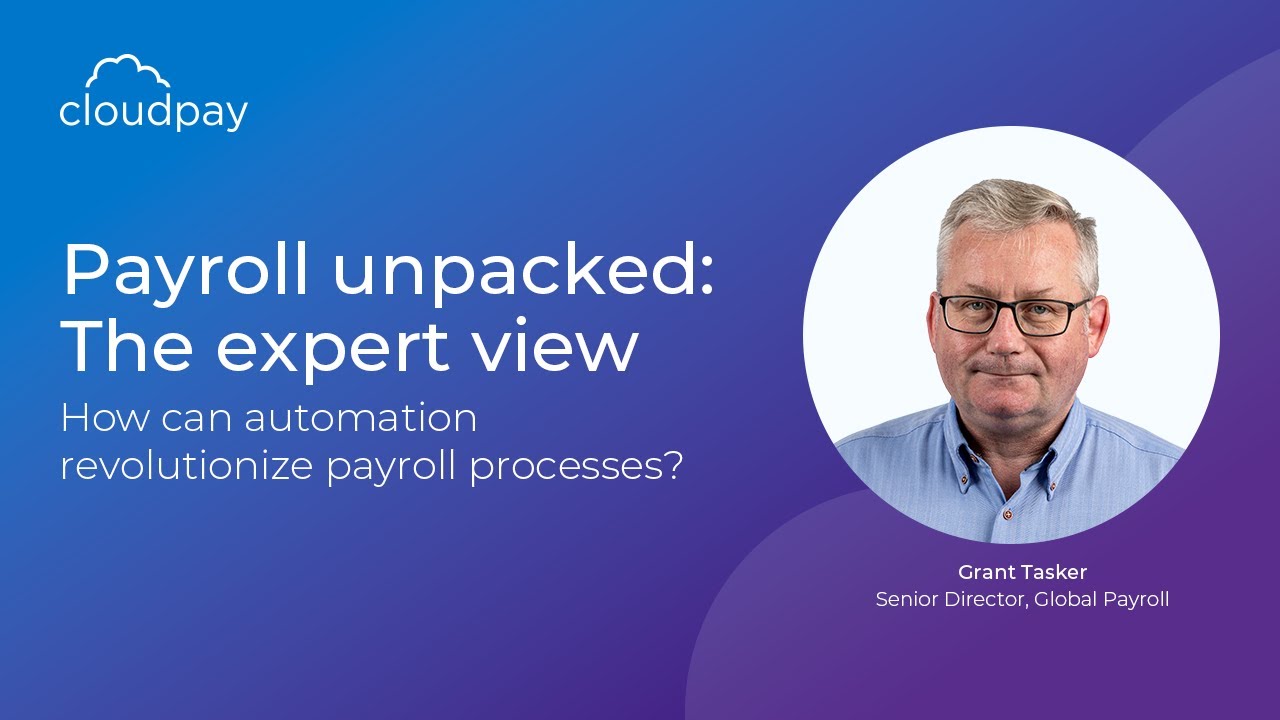 cloudpay

Payroll unpacked: The expert view

How can automation revolutionize payroll processes?

Grant Tasker
Senior Director, Global Payroll